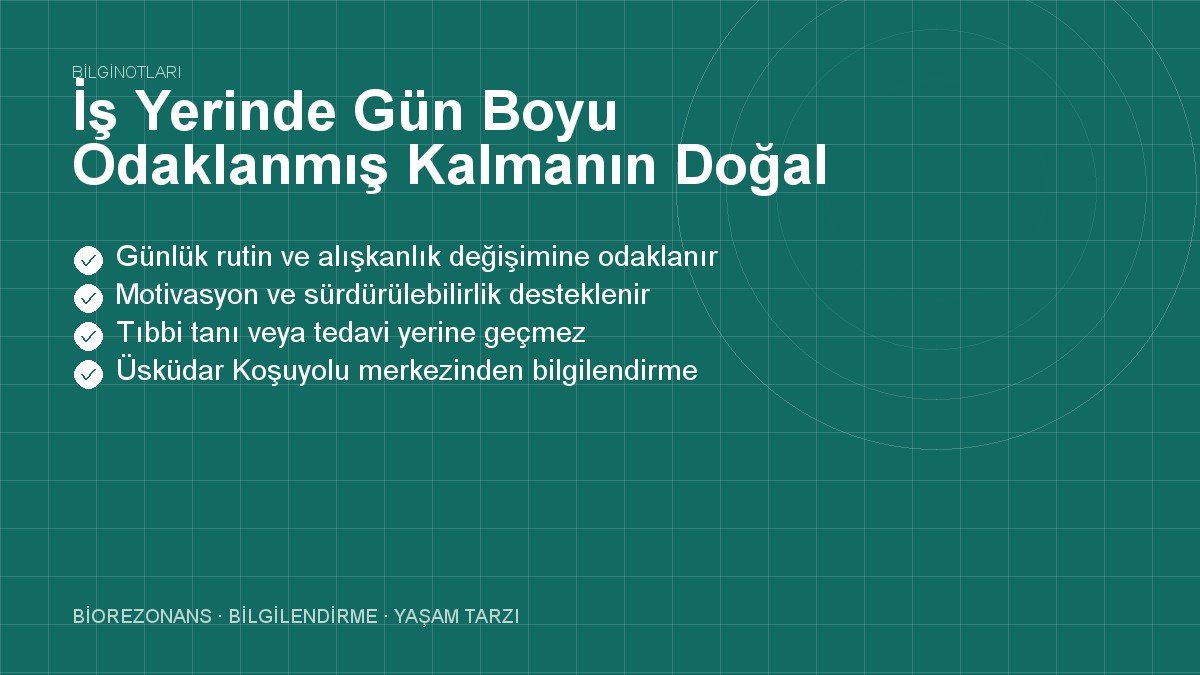 BİLGİNOTLARI

İş Yerinde Gün Boyu Odaklanmış Kalmanın Doğal

Günlük rutin ve alışkanlık değişimine odaklanır
Motivasyon ve sürdürülebilirlik desteklenir
Tıbbi tanı veya tedavi yerine geçmez
Üsküdar Koşuyolu merkezinden bilgilendirme

BİOREZONANS · BİLGİLENDİRME · YAŞAM TARZI